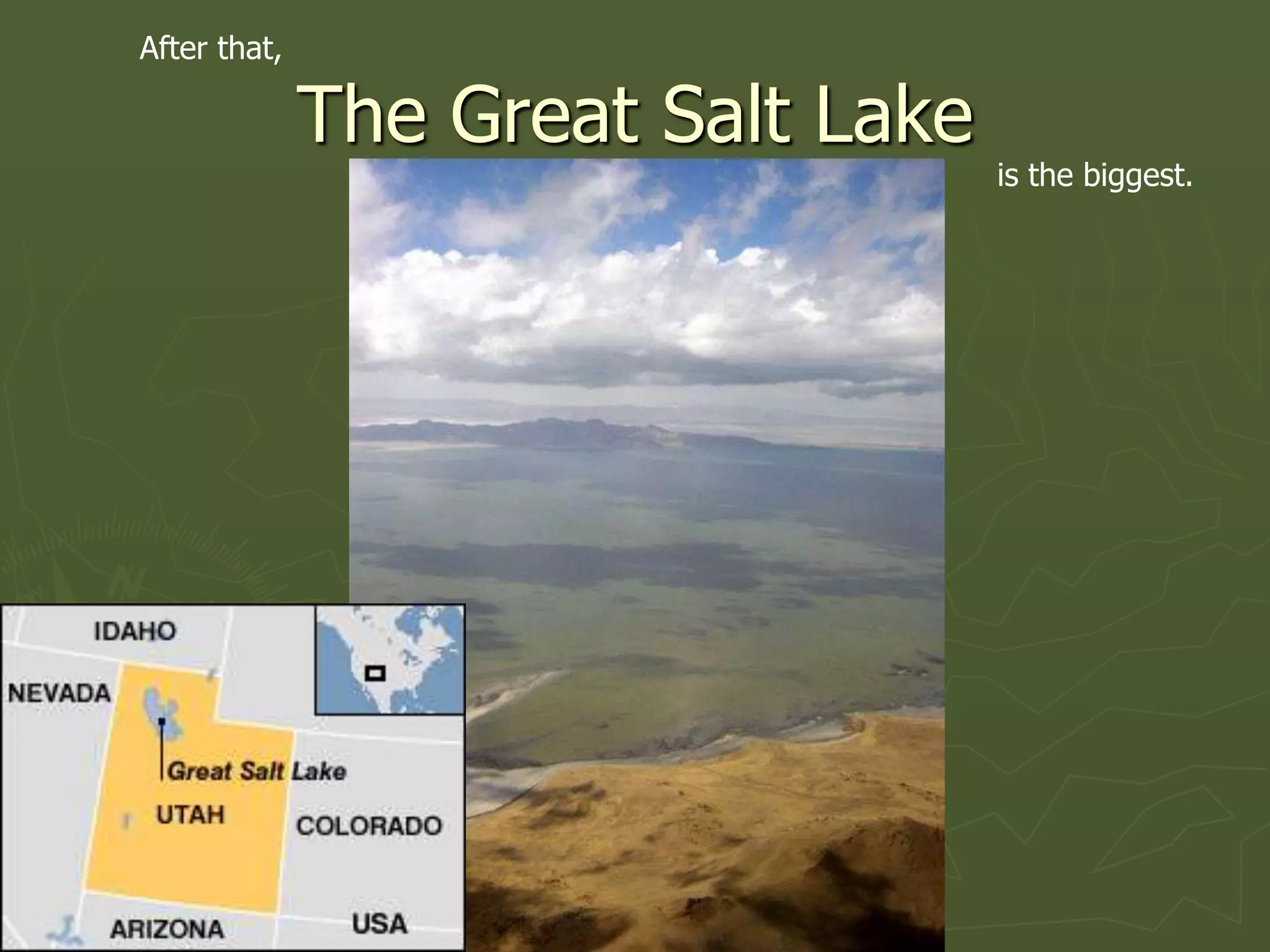 After that,

The Great Salt Lake

is the biggest.

IDAHO
NEVADA
Great Salt Lake
UTAH
COLORADO
ARIZONA
USA